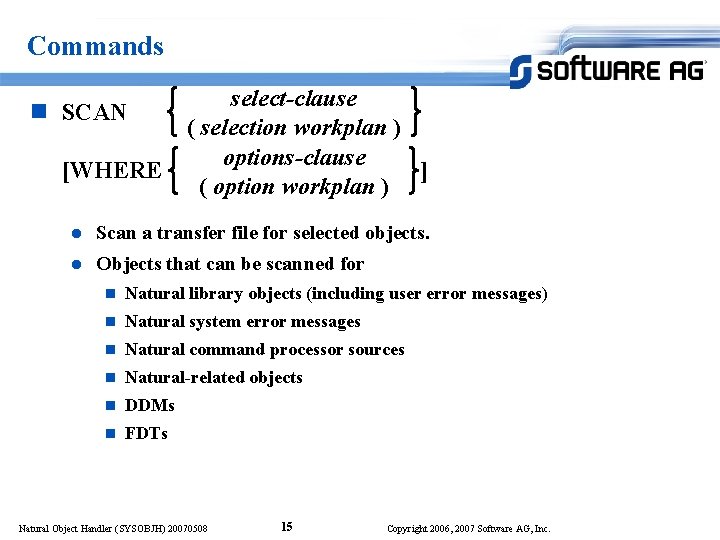 Commands

SOFTWARE AG

• SCAN { select-clause
( selection workplan ) }

[WHERE { options-clause
( option workplan ) }]

• Scan a transfer file for selected objects.

• Objects that can be scanned for

• Natural library objects (including user error messages)

• Natural system error messages

• Natural command processor sources

• Natural-related objects

• DDMs

• FDTs

Natural Object Handler (SYSOBJH) 20070508

15

Copyright 2006, 2007 Software AG, Inc.